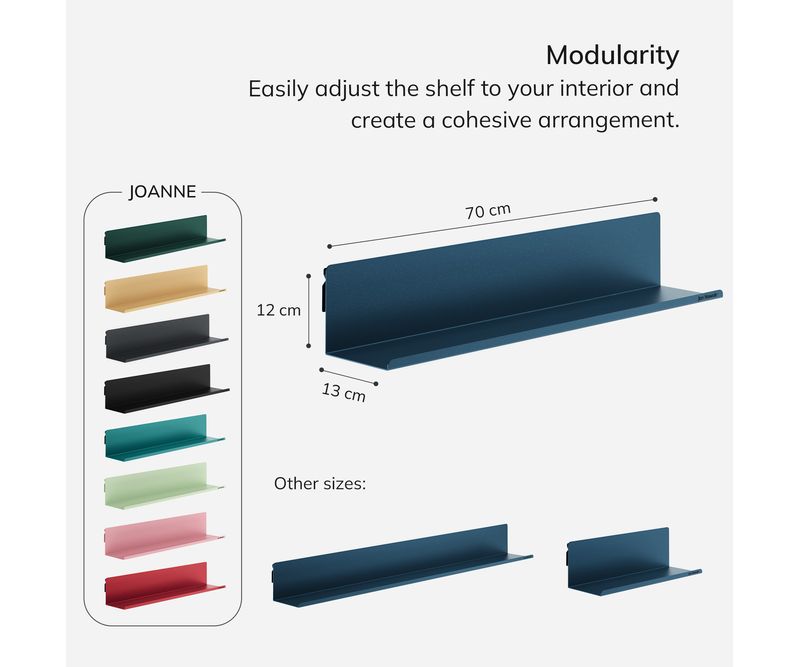 Modularity
Easily adjust the shelf to your interior and create a cohesive arrangement.

JOANNE

70 cm

12 cm

13 cm

Other sizes: